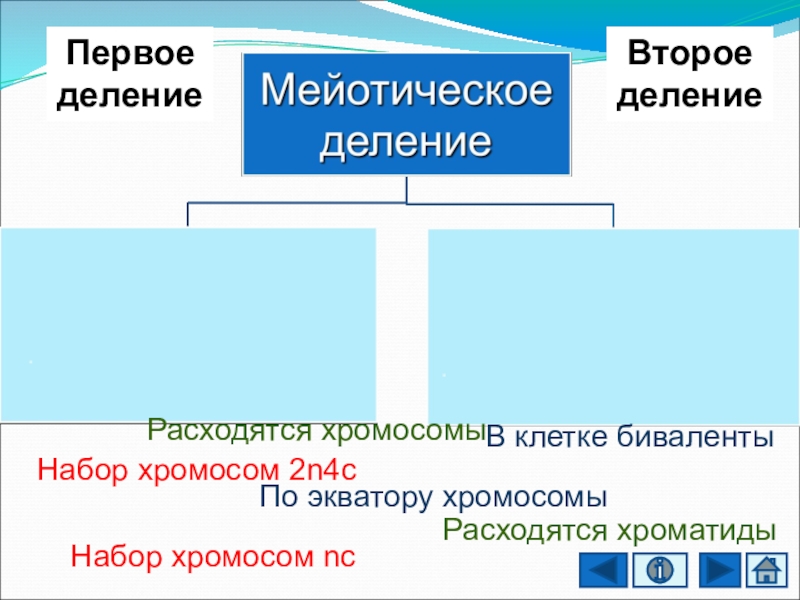 Первое деление

Мейотическое деление

Второе деление

Расходятся хромосомы

В клетке биваленты

Набор хромосом 2n4c

По экватору хромосомы

Расходятся хроматиды

Набор хромосом nc